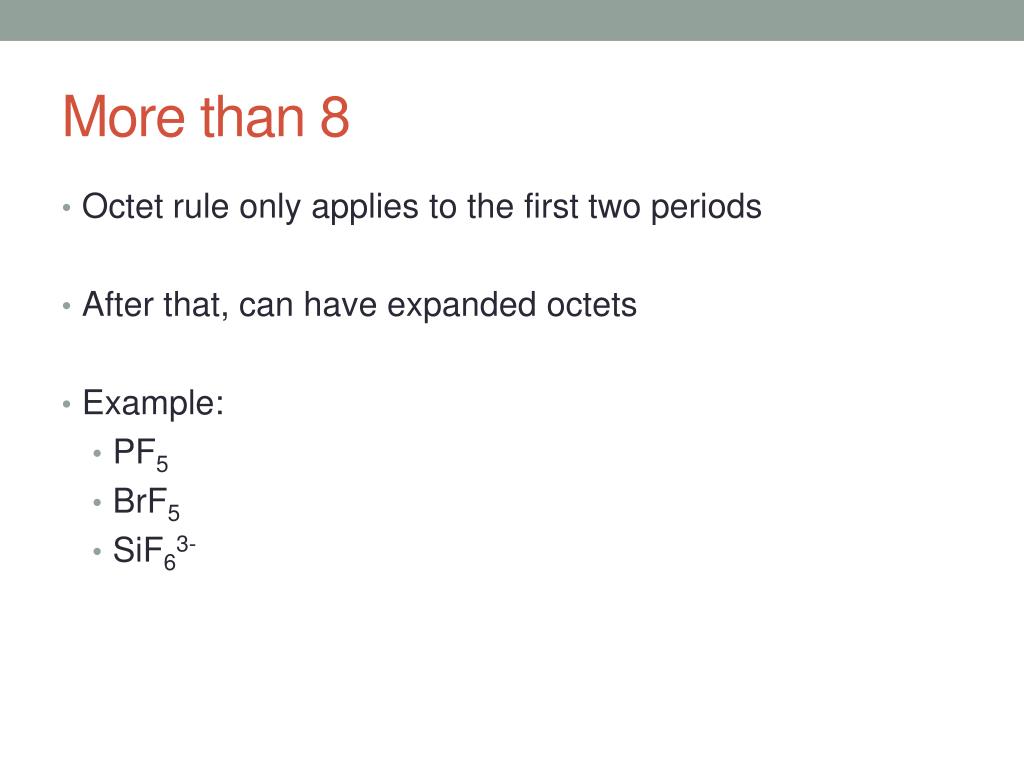 More than 8

• Octet rule only applies to the first two periods

• After that, can have expanded octets

• Example:
  • $PF_5$
  • $BrF_5$
  • $SiF_6^{3-}$